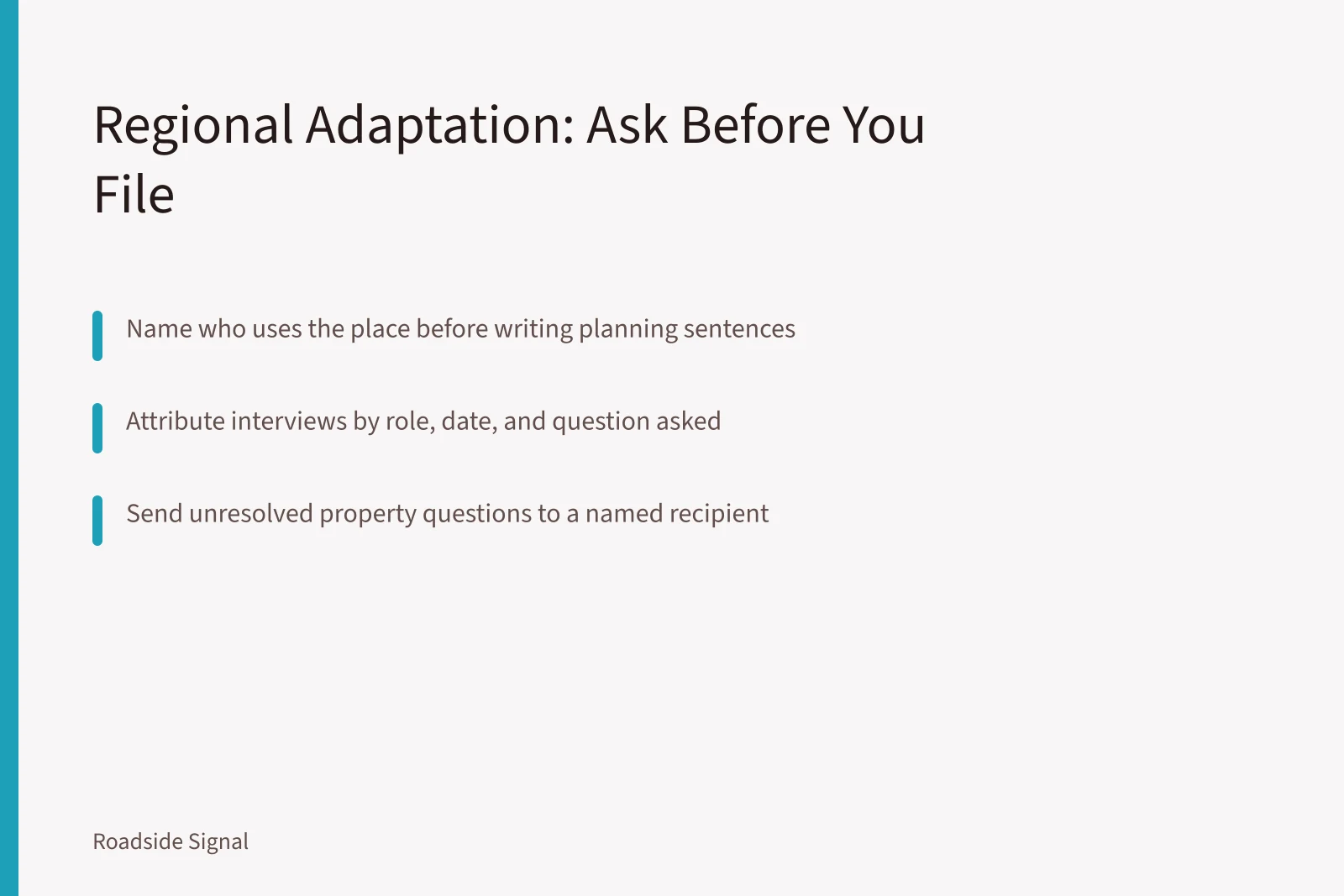 Regional Adaptation: Ask Before You File

Name who uses the place before writing planning sentences

Attribute interviews by role, date, and question asked

Send unresolved property questions to a named recipient

Roadside Signal